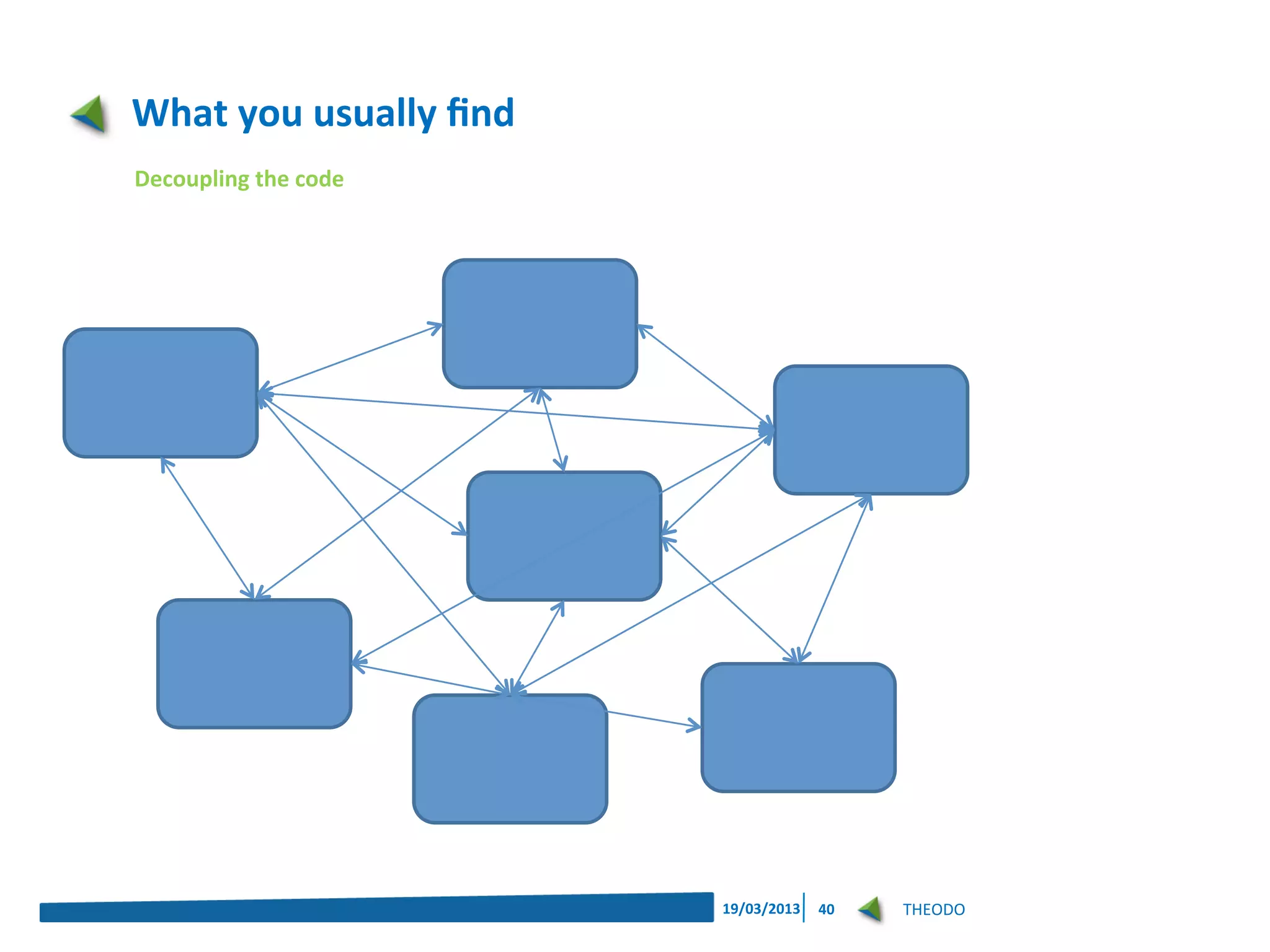 What you usually find

Decoupling the code

19/03/2013 40 THEODO